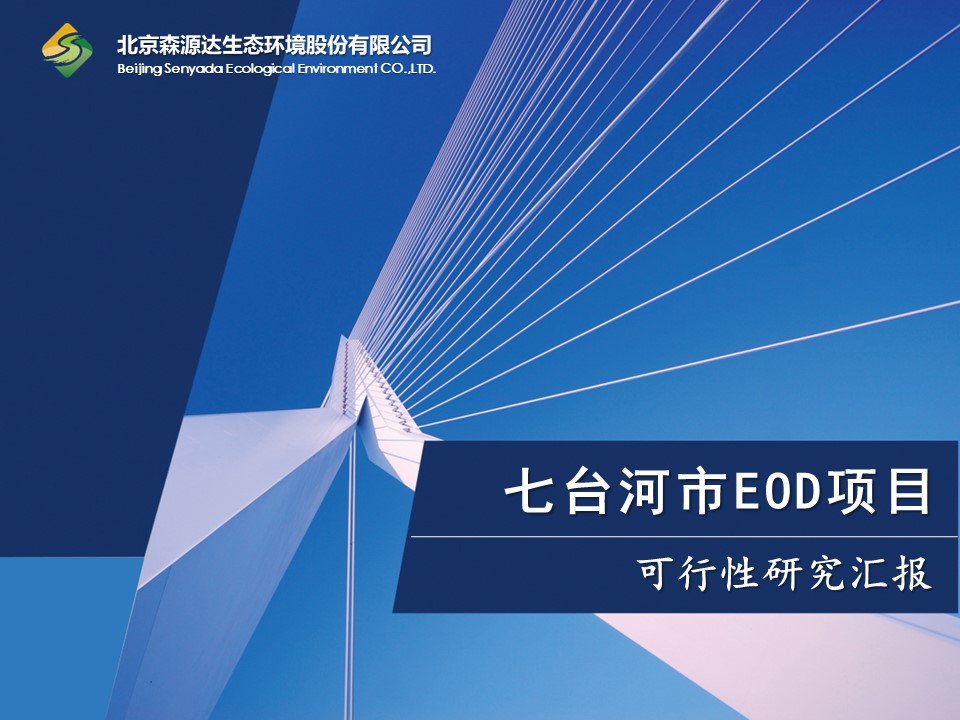 北京森源达生态环境股份有限公司
Beijing Senyada Ecological Environment CO.,LTD.

七台河市EOD项目

可行性研究汇报